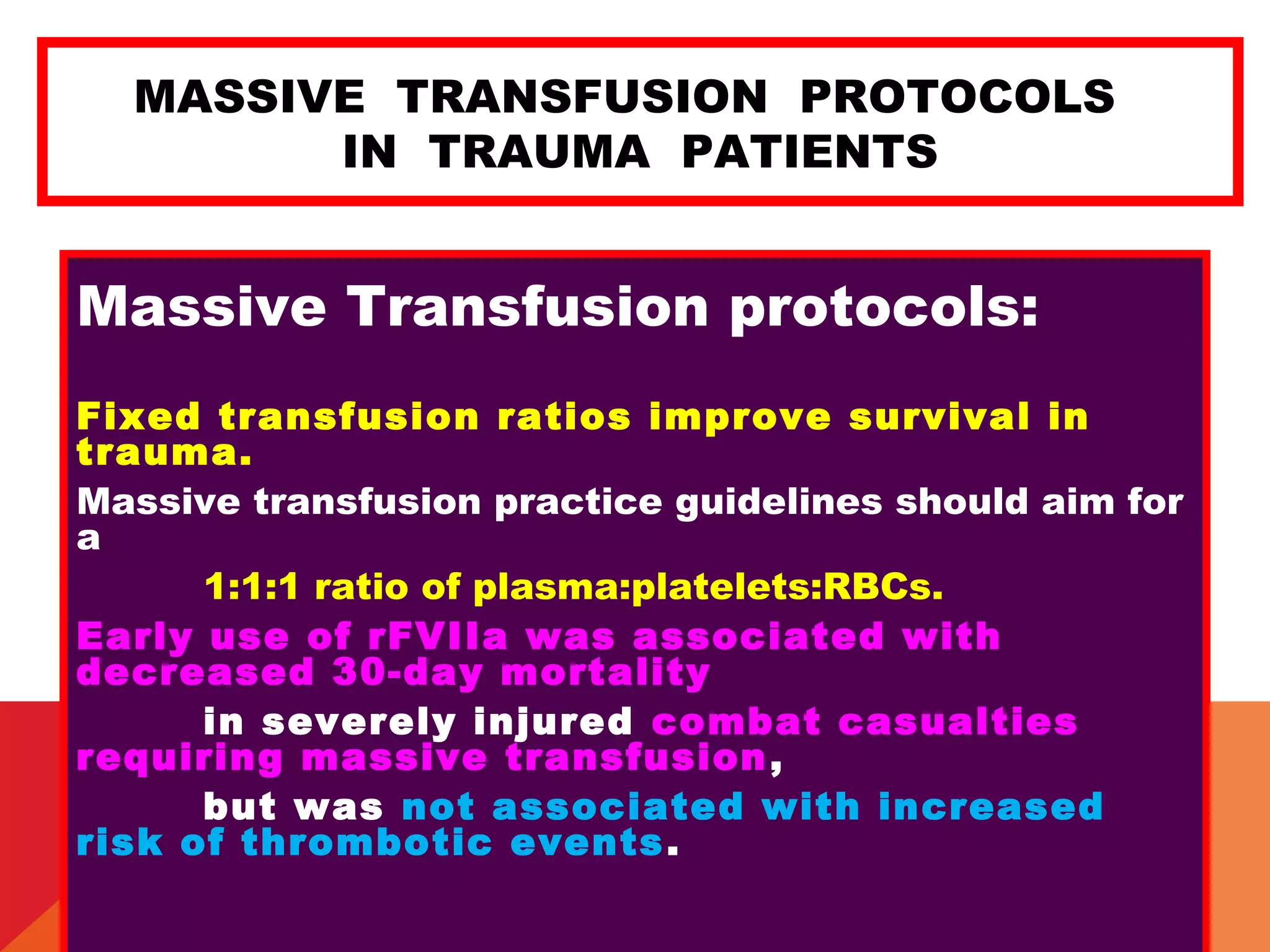 MASSIVE TRANSFUSION PROTOCOLS IN TRAUMA PATIENTS

Massive Transfusion protocols:

Fixed transfusion ratios improve survival in trauma.

Massive transfusion practice guidelines should aim for a

1:1:1 ratio of plasma:platelets:RBCs.

Early use of rFVIIa was associated with decreased 30-day mortality

in severely injured combat casualties requiring massive transfusion,

but was not associated with increased risk of thrombotic events.